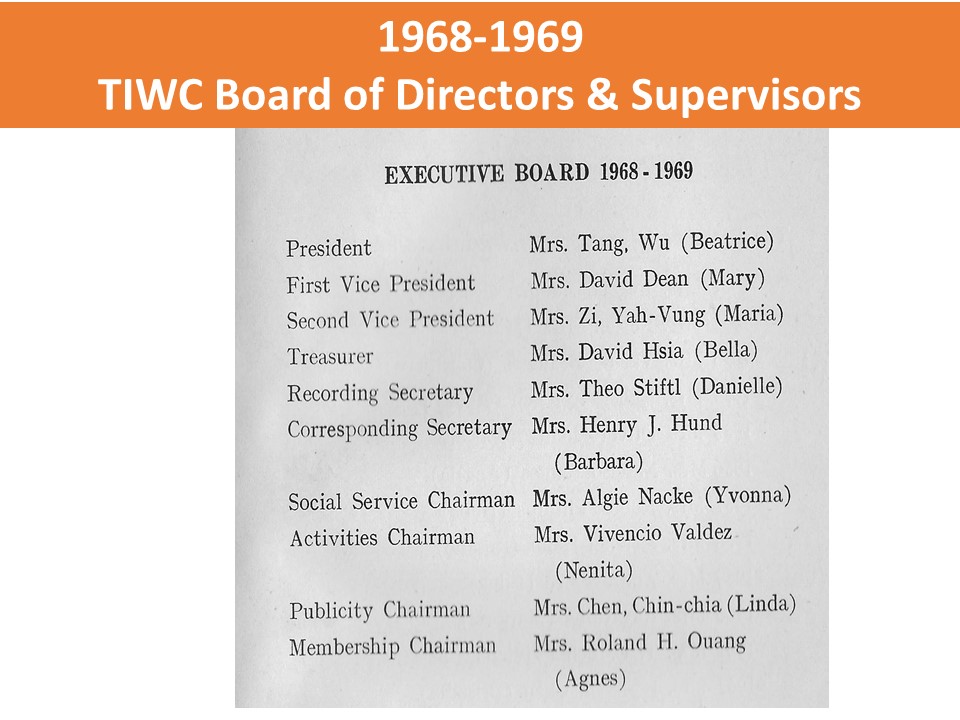 1968-1969
TIWC Board of Directors & Supervisors

EXECUTIVE BOARD 1968 - 1969

| | |
|---|---|
| President | Mrs. Tang, Wu (Beatrice) |
| First Vice President | Mrs. David Dean (Mary) |
| Second Vice President | Mrs. Zi, Yah-Vung (Maria) |
| Treasurer | Mrs. David Hsia (Bella) |
| Recording Secretary | Mrs. Theo Stiftl (Danielle) |
| Corresponding Secretary | Mrs. Henry J. Hund (Barbara) |
| Social Service Chairman | Mrs. Algie Nacke (Yvonna) |
| Activities Chairman | Mrs. Vivencio Valdez (Nenita) |
| Publicity Chairman | Mrs. Chen, Chin-chia (Linda) |
| Membership Chairman | Mrs. Roland H. Ouang (Agnes) |